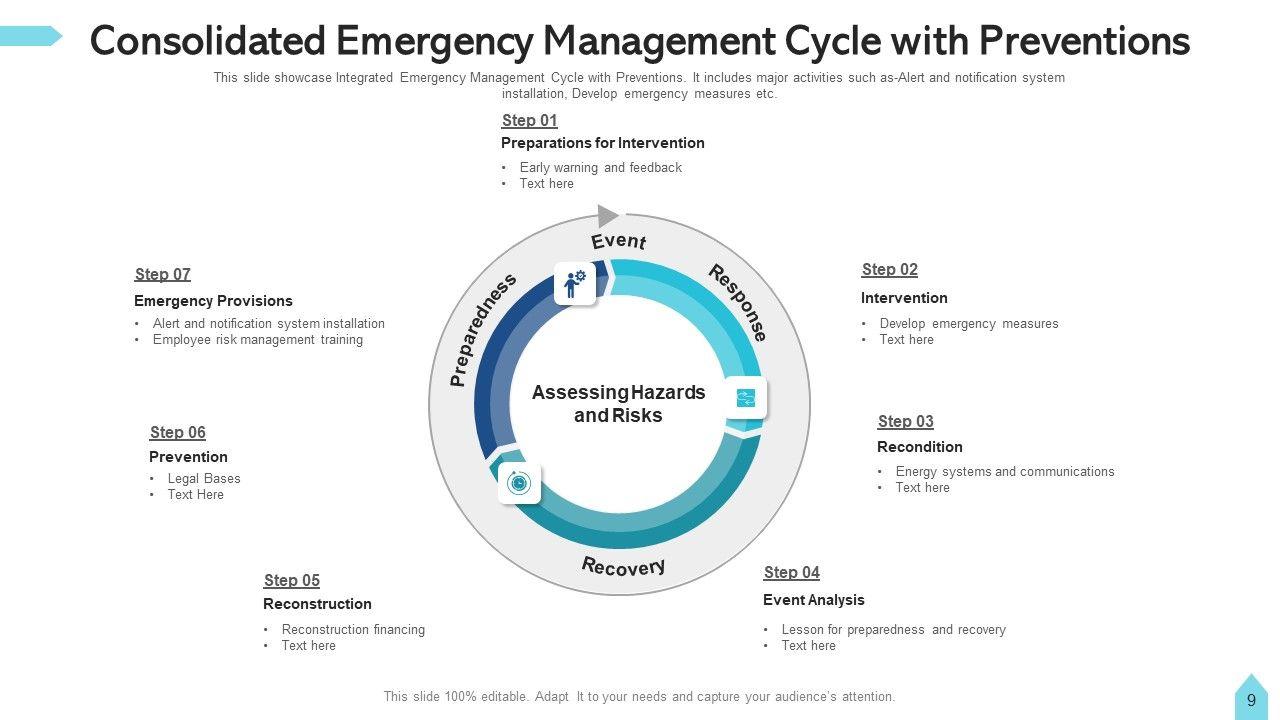 Consolidated Emergency Management Cycle with Preventions

This slide showcase Integrated Emergency Management Cycle with Preventions. It includes major activities such as-Alert and notification system installation, Develop emergency measures etc.

Step 01
Preparations for Intervention
• Early warning and feedback
• Text here

Step 02
Intervention
• Develop emergency measures
• Text here

Step 03
Recondition
• Energy systems and communications
• Text here

Step 04
Event Analysis
• Lesson for preparedness and recovery
• Text here

Step 05
Reconstruction
• Reconstruction financing
• Text here

Step 06
Prevention
• Legal Bases
• Text Here

Step 07
Emergency Provisions
• Alert and notification system installation
• Employee risk management training

Event
Response
Recovery
Preparedness

Assessing Hazards and Risks

This slide 100% editable. Adapt It to your needs and capture your audience's attention.

9